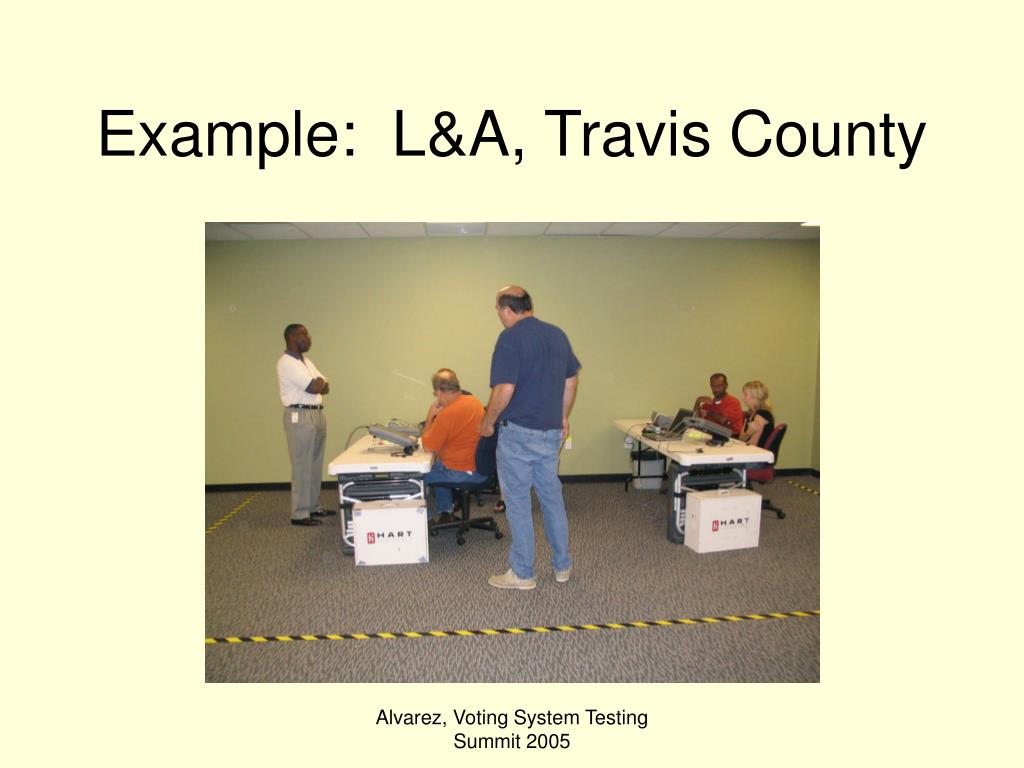 Example: L&A, Travis County

HART

HART

Alvarez, Voting System Testing Summit 2005